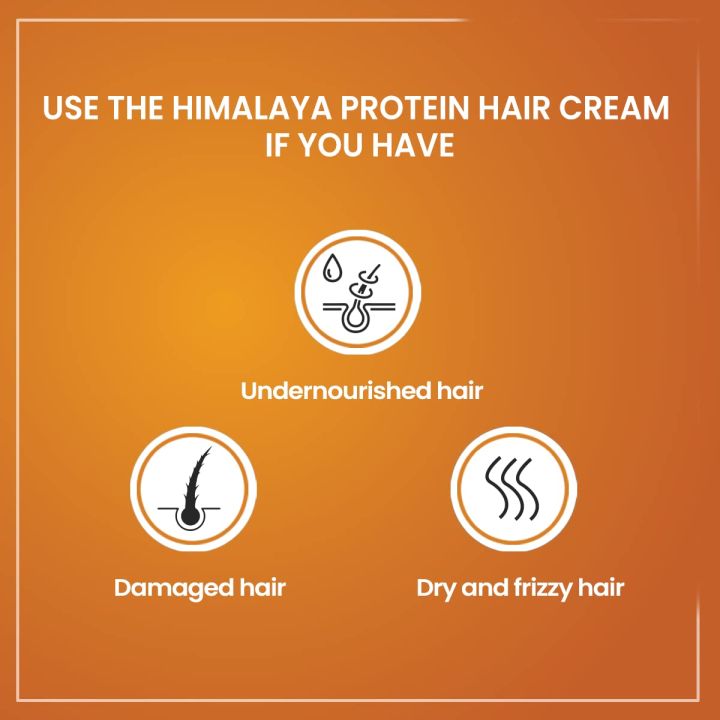 USE THE HIMALAYA PROTEIN HAIR CREAM IF YOU HAVE

Undernourished hair

Damaged hair

Dry and frizzy hair